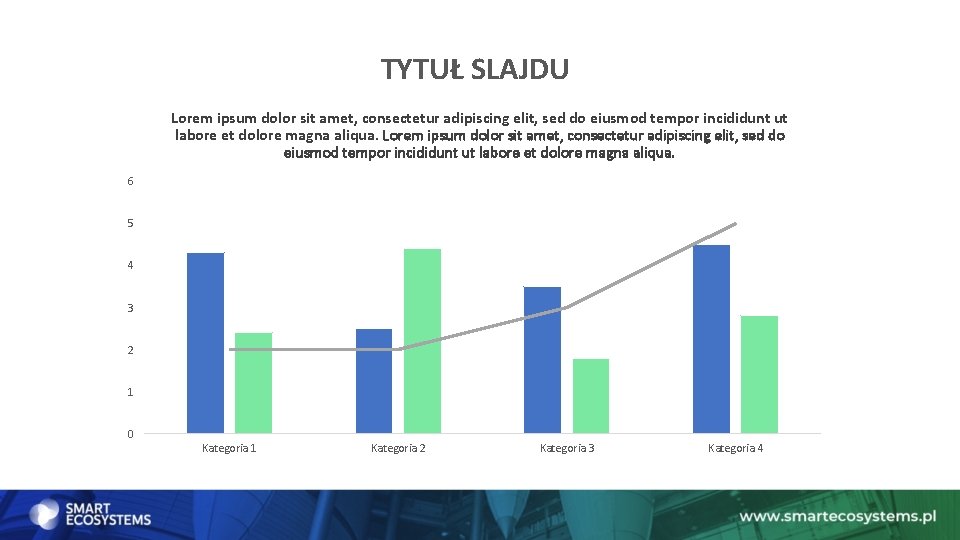 TYTUŁ SLAJDU

Lorem ipsum dolor sit amet, consectetur adipiscing elit, sed do eiusmod tempor incididunt ut labore et dolore magna aliqua. Lorem ipsum dolor sit amet, consectetur adipiscing elit, sed do eiusmod tempor incididunt ut labore et dolore magna aliqua.

6
5
4
3
2
1
0

Kategoria 1
Kategoria 2
Kategoria 3
Kategoria 4

SMART ECOSYSTEMS

www.smartecosystems.pl